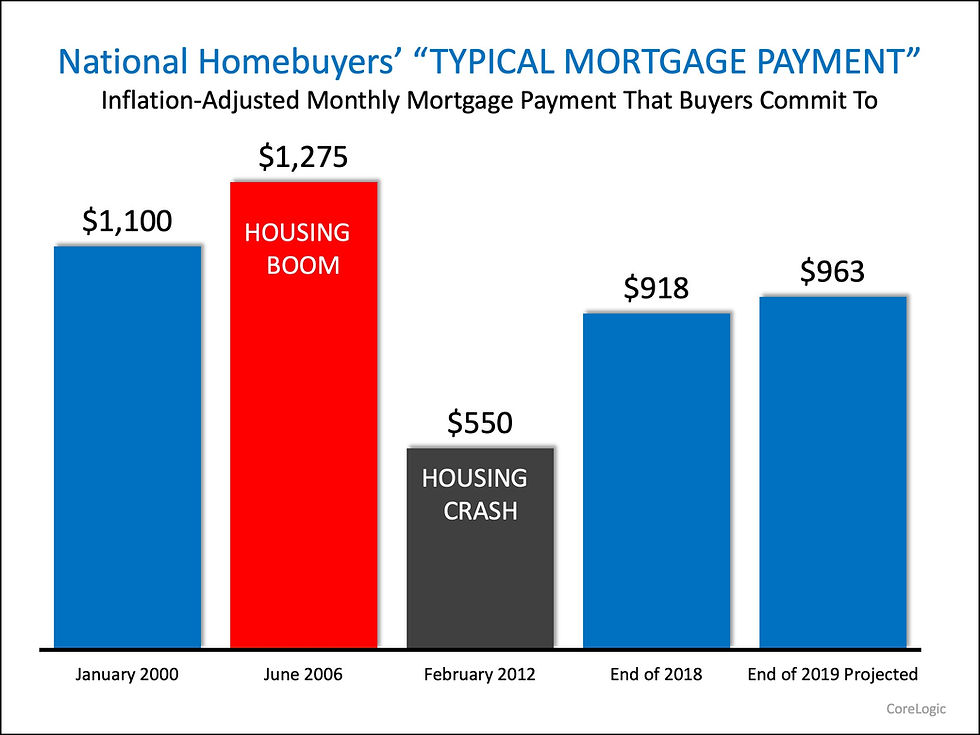 National Homebuyers' "TYPICAL MORTGAGE PAYMENT"
Inflation-Adjusted Monthly Mortgage Payment That Buyers Commit To

$1,100
$1,275
HOUSING BOOM
$550
HOUSING CRASH
$918
$963

January 2000
June 2006
February 2012
End of 2018
End of 2019 Projected

CoreLogic